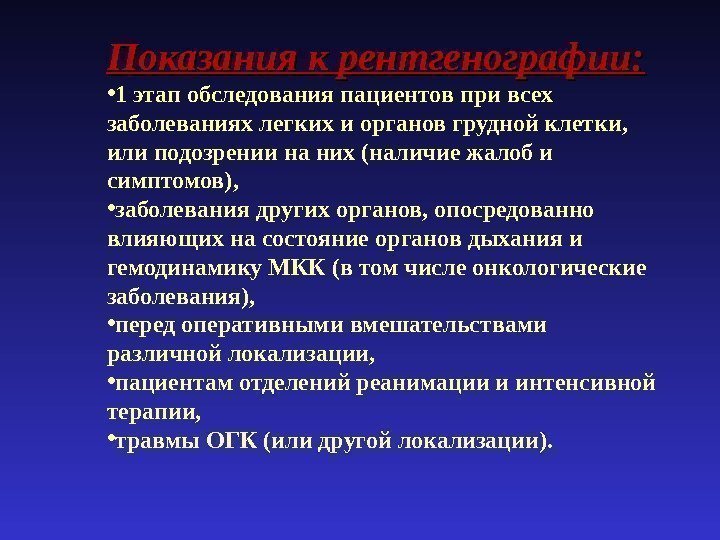 Показания к рентгенографии:

•1 этап обследования пациентов при всех заболеваниях легких и органов грудной клетки, или подозрении на них (наличие жалоб и симптомов),

•заболевания других органов, опосредованно влияющих на состояние органов дыхания и гемодинамику МКК (в том числе онкологические заболевания),

•перед оперативными вмешательствами различной локализации,

•пациентам отделений реанимации и интенсивной терапии,

•травмы ОГК (или другой локализации).